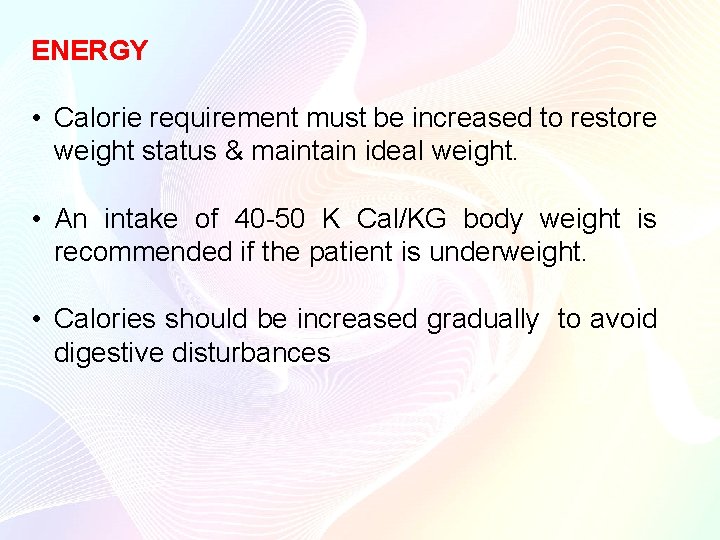 ENERGY

• Calorie requirement must be increased to restore weight status & maintain ideal weight.

• An intake of 40-50 K Cal/KG body weight is recommended if the patient is underweight.

• Calories should be increased gradually to avoid digestive disturbances